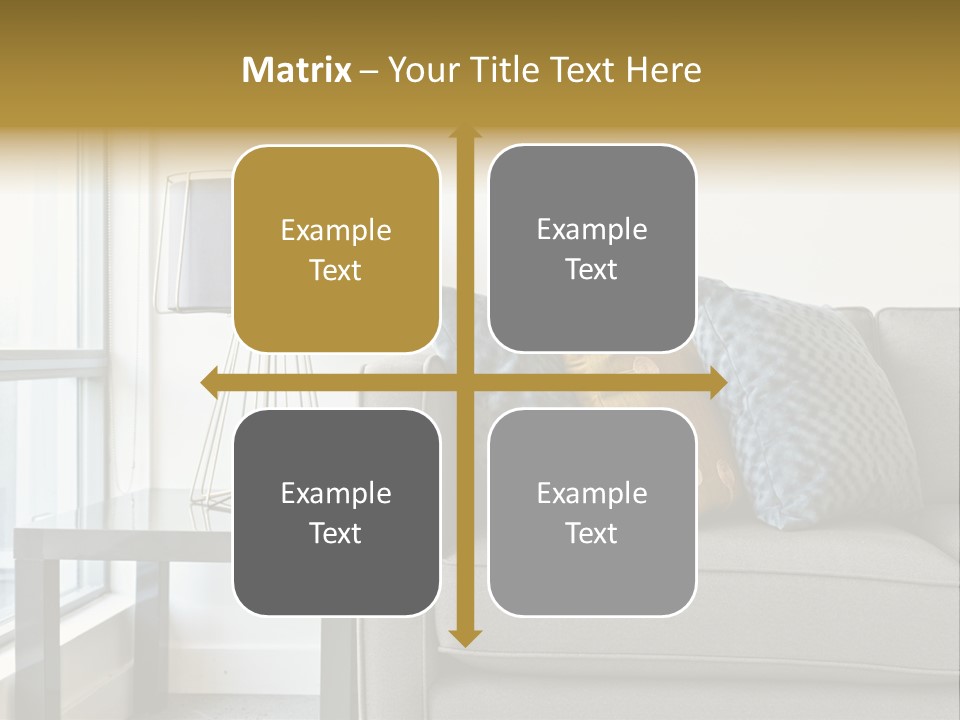 Matrix – Your Title Text Here

Example Text

Example Text

Example Text

Example Text